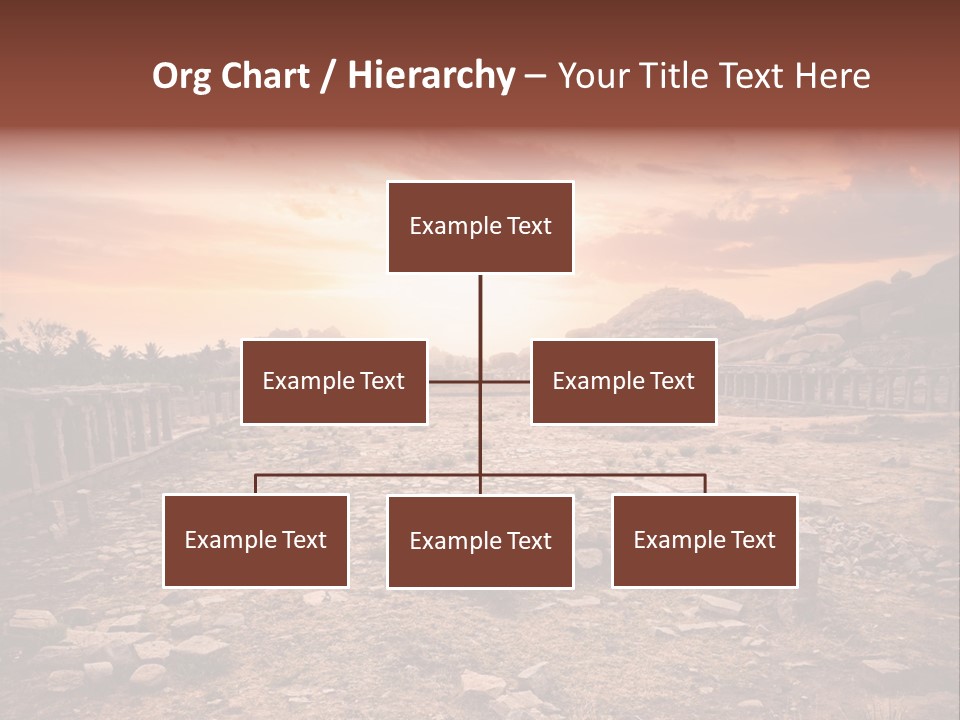 Org Chart / Hierarchy – Your Title Text Here

Example Text

Example Text

Example Text

Example Text

Example Text

Example Text